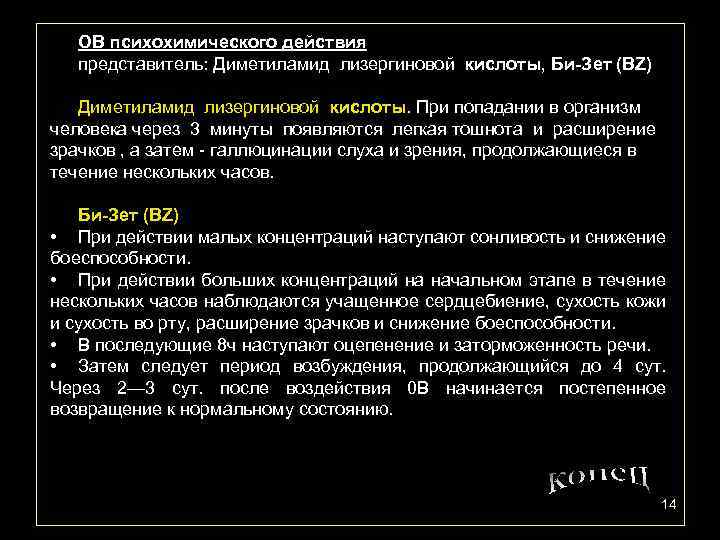 ОВ психохимического действия
представитель: Диметиламид лизергиновой кислоты, Би-Зет (BZ)

Диметиламид лизергиновой кислоты. При попадании в организм человека через 3 минуты появляются легкая тошнота и расширение зрачков , а затем - галлюцинации слуха и зрения, продолжающиеся в течение нескольких часов.

Би-Зет (BZ)
• При действии малых концентраций наступают сонливость и снижение боеспособности.
• При действии больших концентраций на начальном этапе в течение нескольких часов наблюдаются учащенное сердцебиение, сухость кожи и сухость во рту, расширение зрачков и снижение боеспособности.
• В последующие 8ч наступают оцепенение и заторможенность речи.
• Затем следует период возбуждения, продолжающийся до 4 сут. Через 2—3 сут. после воздействия 0В начинается постепенное возвращение к нормальному состоянию.

конец

14